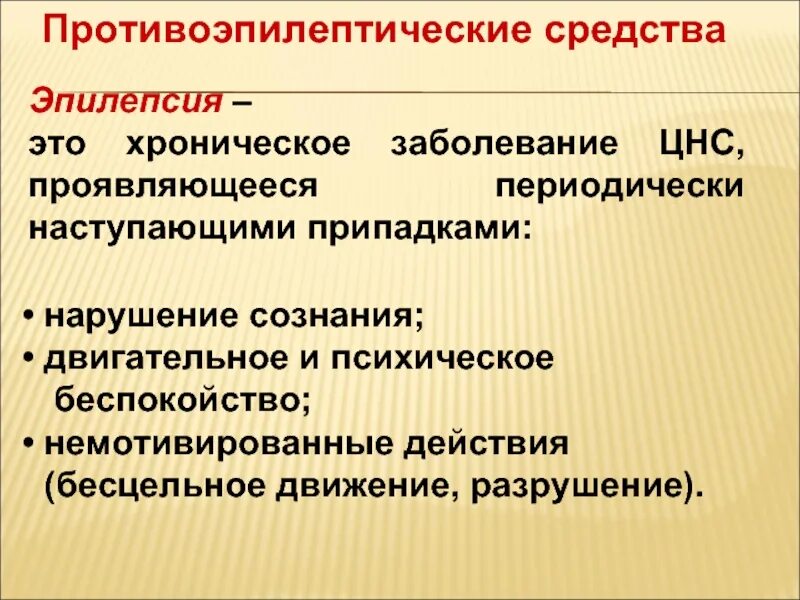 Противоэпилептические средства

Эпилепсия –
это хроническое заболевание ЦНС, проявляющееся периодически наступающими припадками:

• нарушение сознания;
• двигательное и психическое беспокойство;
• немотивированные действия (бесцельное движение, разрушение).